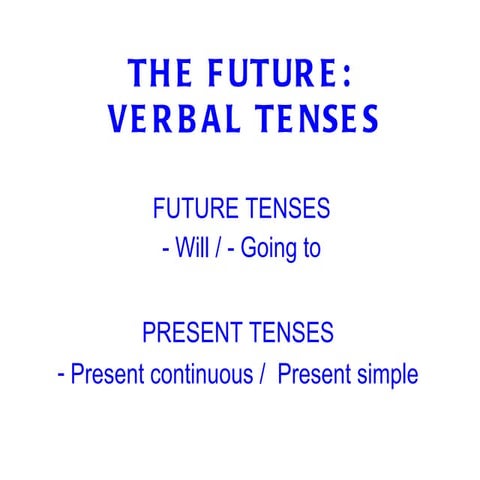 THE FUTURE:
VERBAL TENSES

FUTURE TENSES
- Will / - Going to

PRESENT TENSES
- Present continuous / Present simple